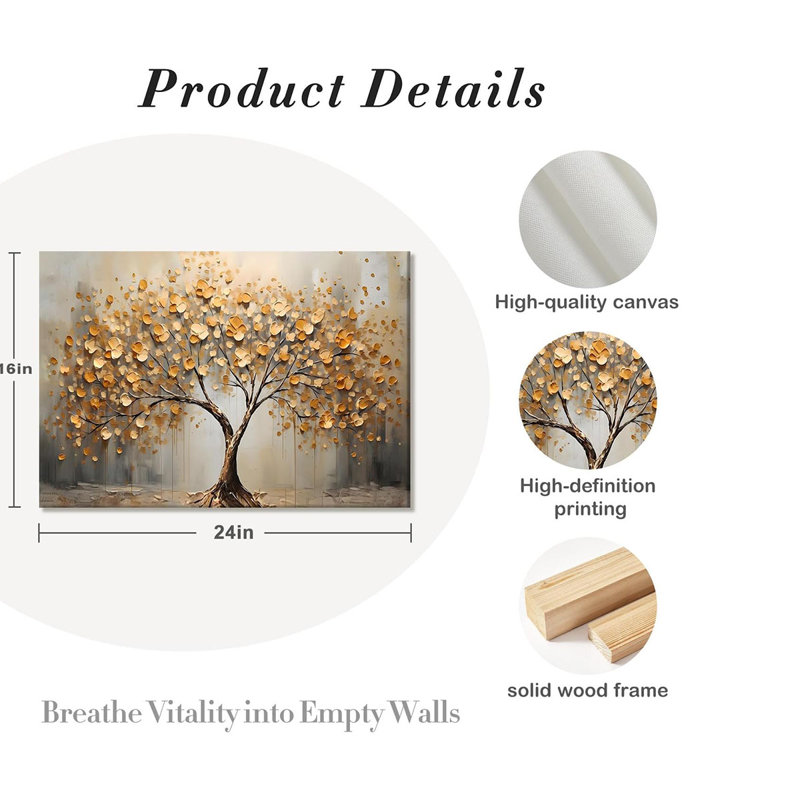 Product Details

16in

24in

High-quality canvas

High-definition printing

solid wood frame

Breathe Vitality into Empty Walls